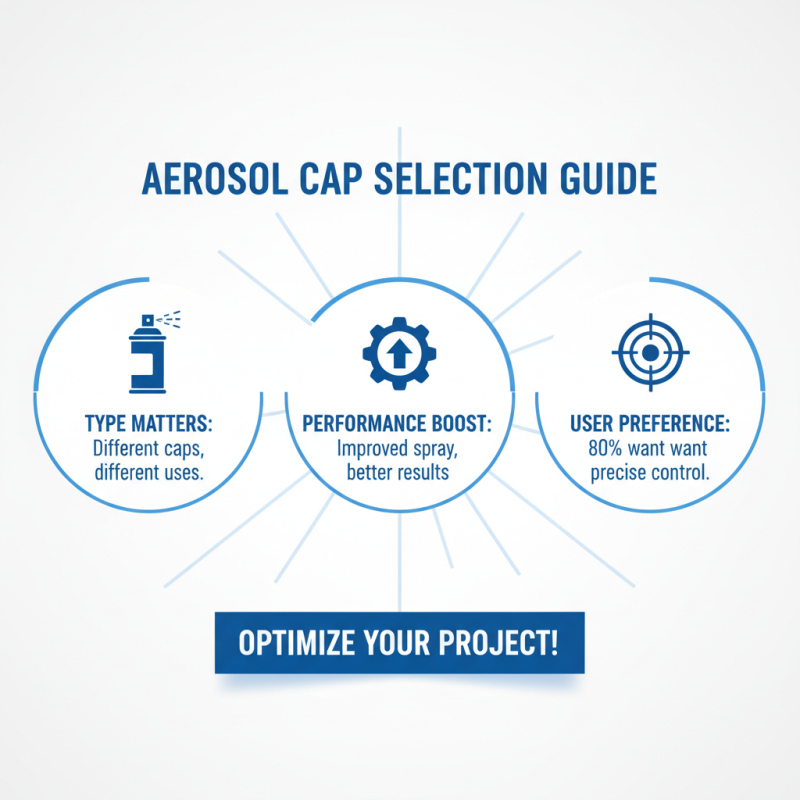 AEROSOL CAP SELECTION GUIDE

TYPE MATTERS:
Different caps, different uses.

PERFORMANCE BOOST:
Improved spray, better results

USER PREFERENCE:
80% want want precise control.

OPTIMIZE YOUR PROJECT!